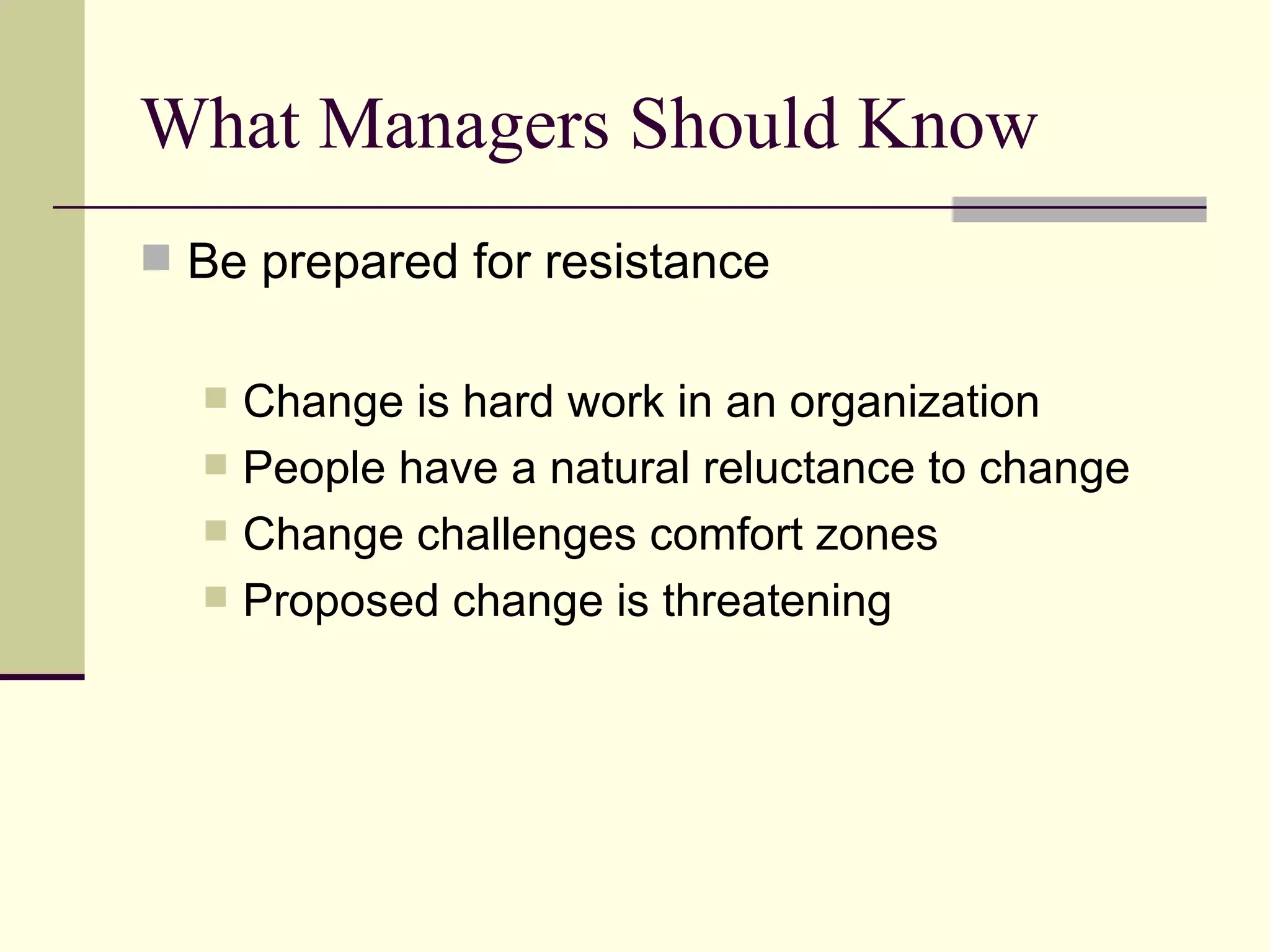 What Managers Should Know

Be prepared for resistance

Change is hard work in an organization
People have a natural reluctance to change
Change challenges comfort zones
Proposed change is threatening